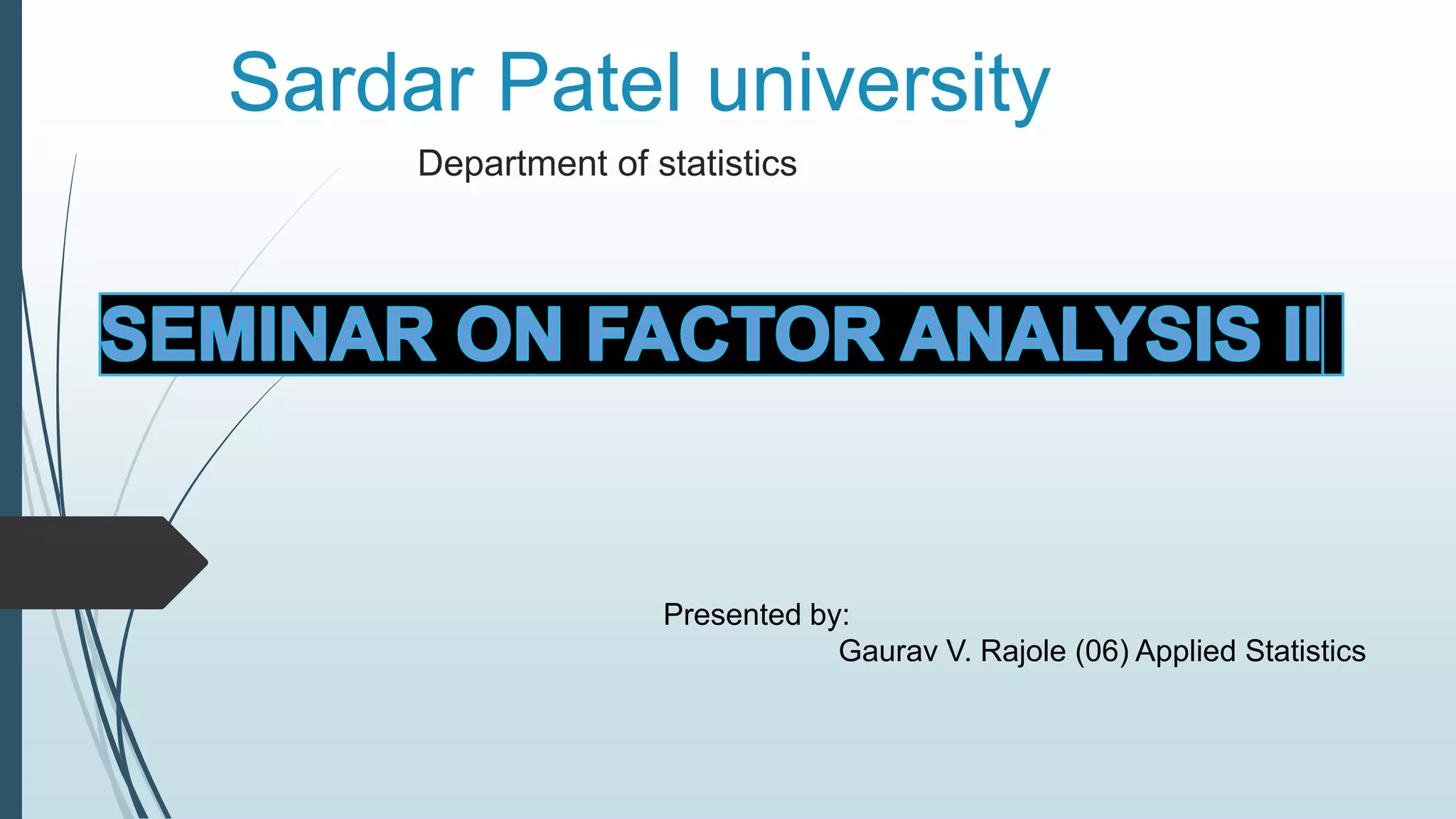 Sardar Patel university

Department of statistics

SEMINAR ON FACTOR ANALYSIS II

Presented by:
Gaurav V. Rajole (06) Applied Statistics